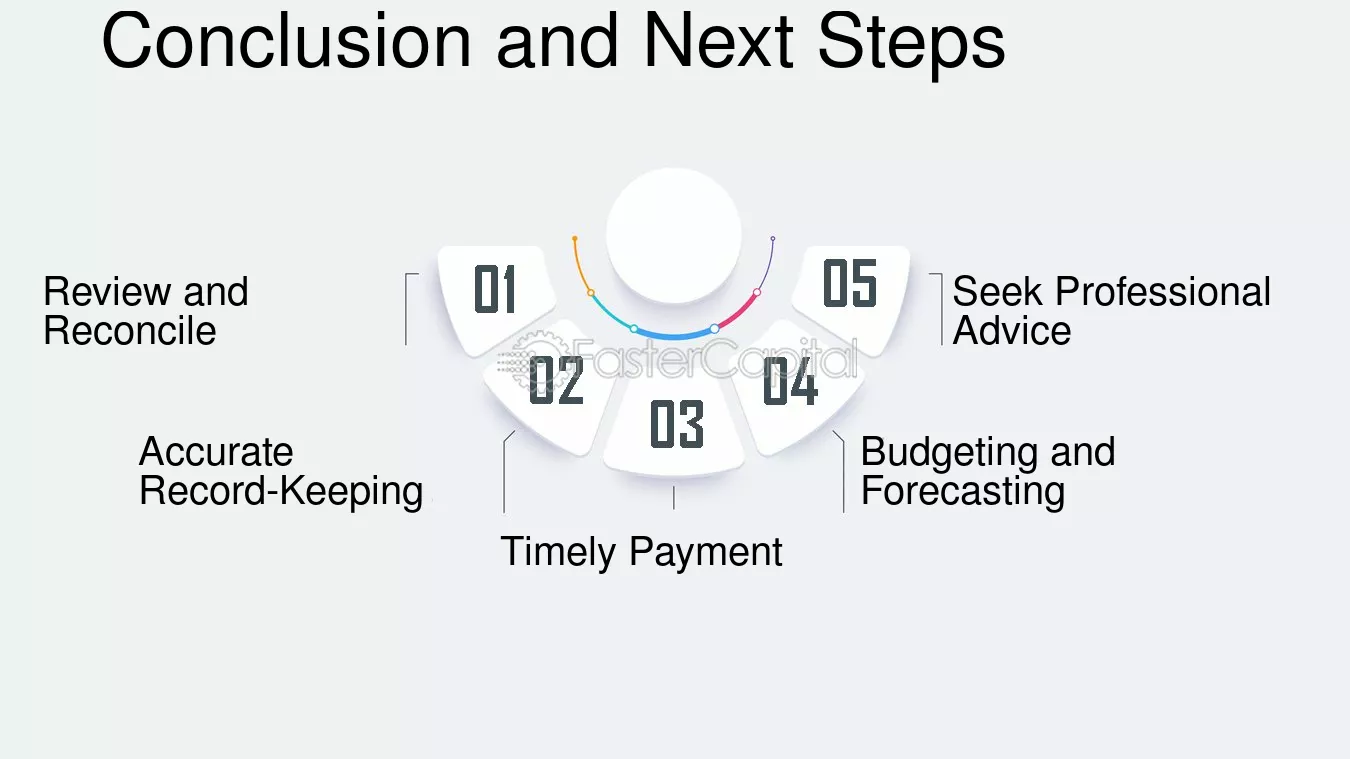 Conclusion and Next Steps

01
Review and Reconcile

02
Accurate Record-Keeping

03
Timely Payment

04
Budgeting and Forecasting

05
Seek Professional Advice

FasterCapital